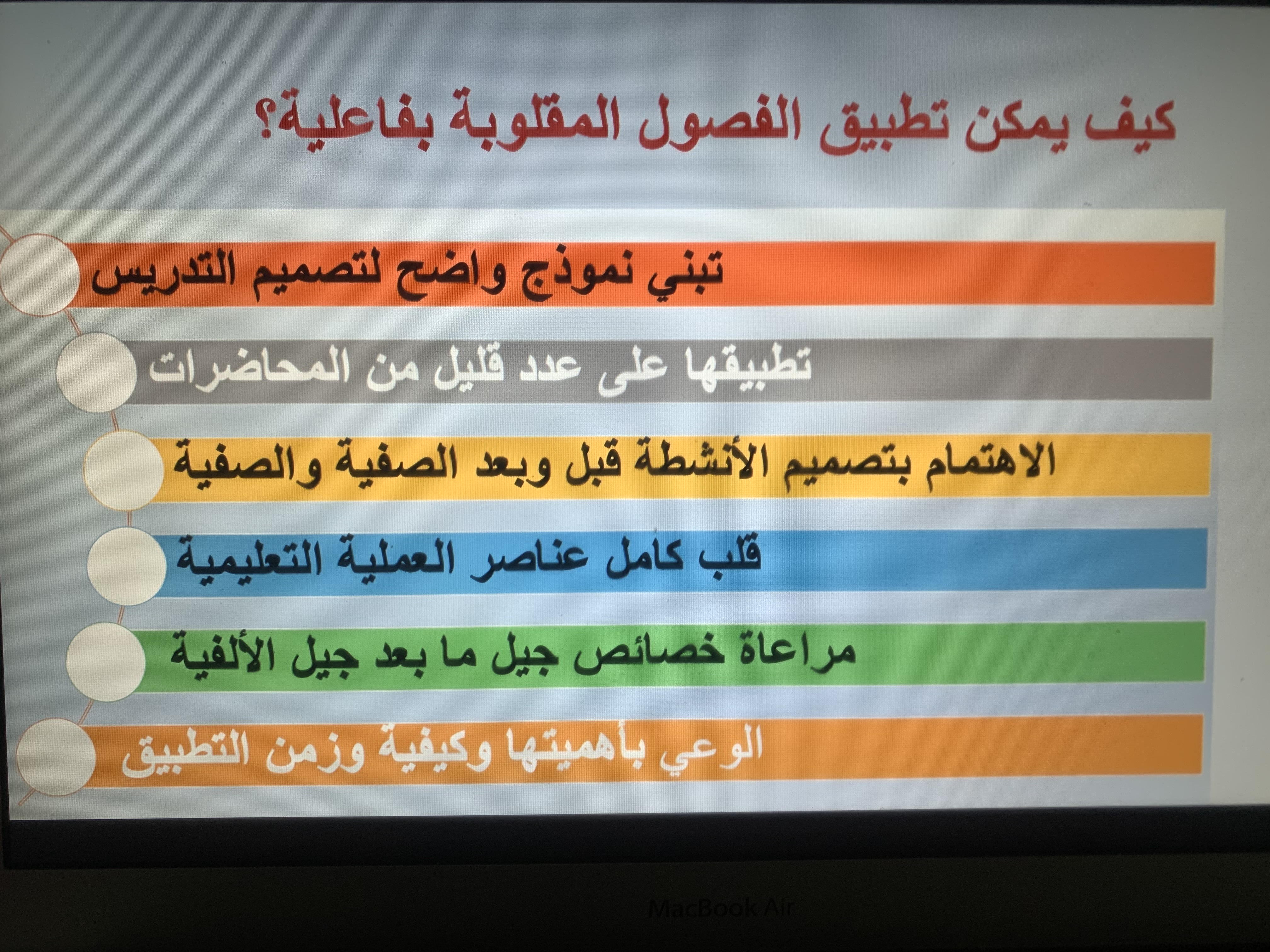 كيف يمكن تطبيق الفصول المقلوبة بفاعلية؟

تبني نموذج واضح لتصميم التدريس

تطبيقها على عدد قليل من المحاضرات

الاهتمام بتصميم الأنشطة قبل وبعد الصفية والصفية

قلب كامل عناصر العملية التعليمية

مراعاة خصائص جيل ما بعد جيل الألفية

الوعي بأهميتها وكيفية وزمن التطبيق

MacBook Air